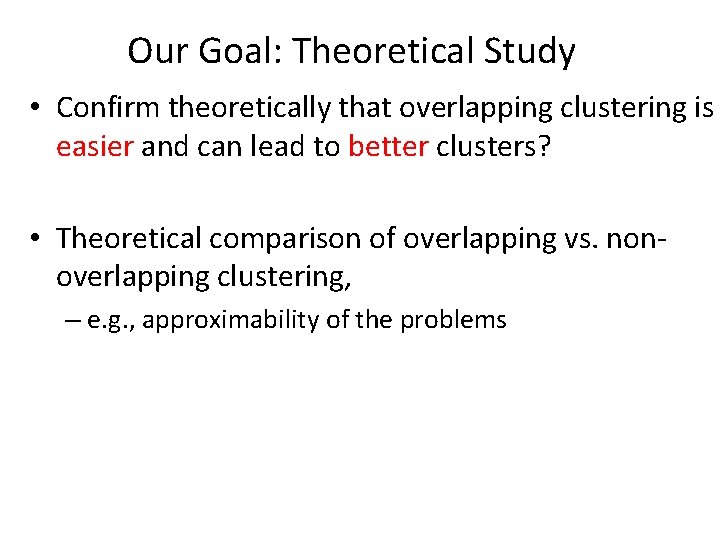 Our Goal: Theoretical Study

• Confirm theoretically that overlapping clustering is easier and can lead to better clusters?

• Theoretical comparison of overlapping vs. non-overlapping clustering,

– e.g., approximability of the problems